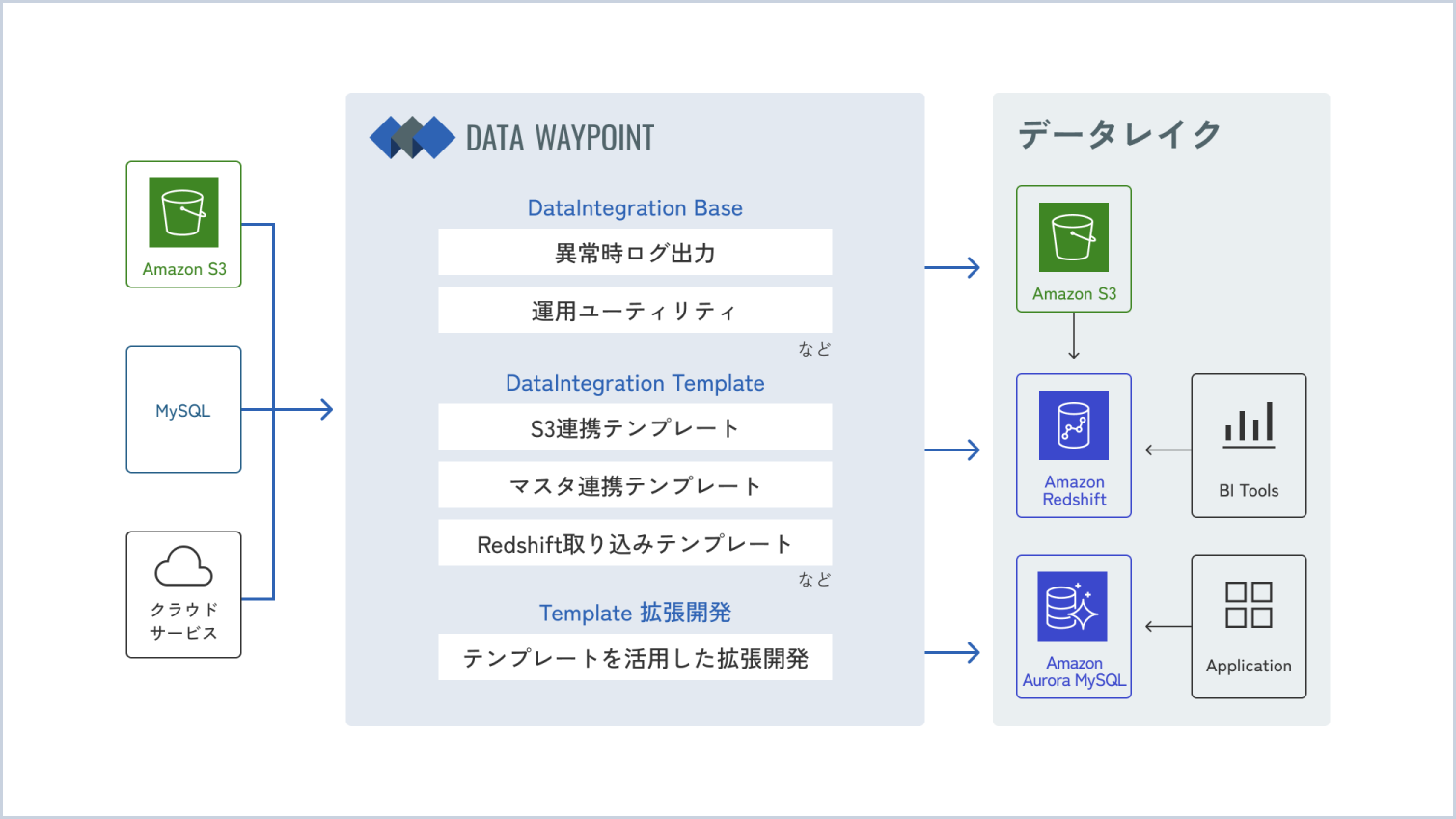 Amazon S3

MySQL

クラウド
サービス

DATA WAYPOINT

DataIntegration Base

異常時ログ出力

運用ユーティリティ

など

DataIntegration Template

S3連携テンプレート

マスタ連携テンプレート

Redshift取り込みテンプレート

など

Template 拡張開発

テンプレートを活用した拡張開発

データレイク

Amazon S3

Amazon Redshift

BI Tools

Amazon Aurora MySQL

Application